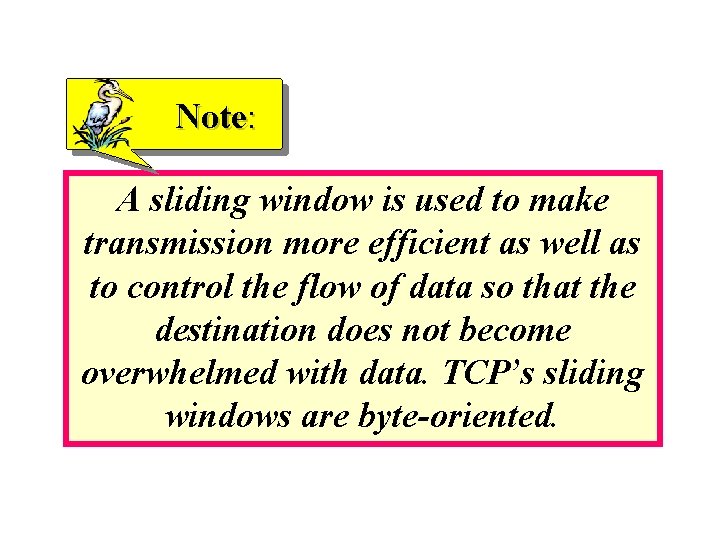 Note:

A sliding window is used to make transmission more efficient as well as to control the flow of data so that the destination does not become overwhelmed with data. TCP's sliding windows are byte-oriented.